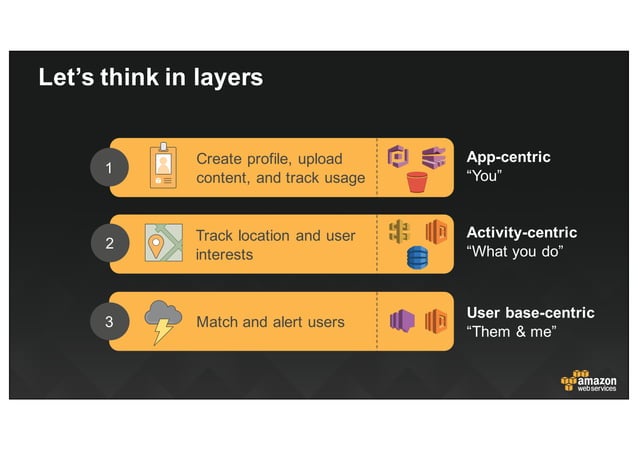 Let's think in layers

1 Create profile, upload content, and track usage

App-centric
"You"

2 Track location and user interests

Activity-centric
"What you do"

3 Match and alert users

User base-centric
"Them & me"

amazon
web services